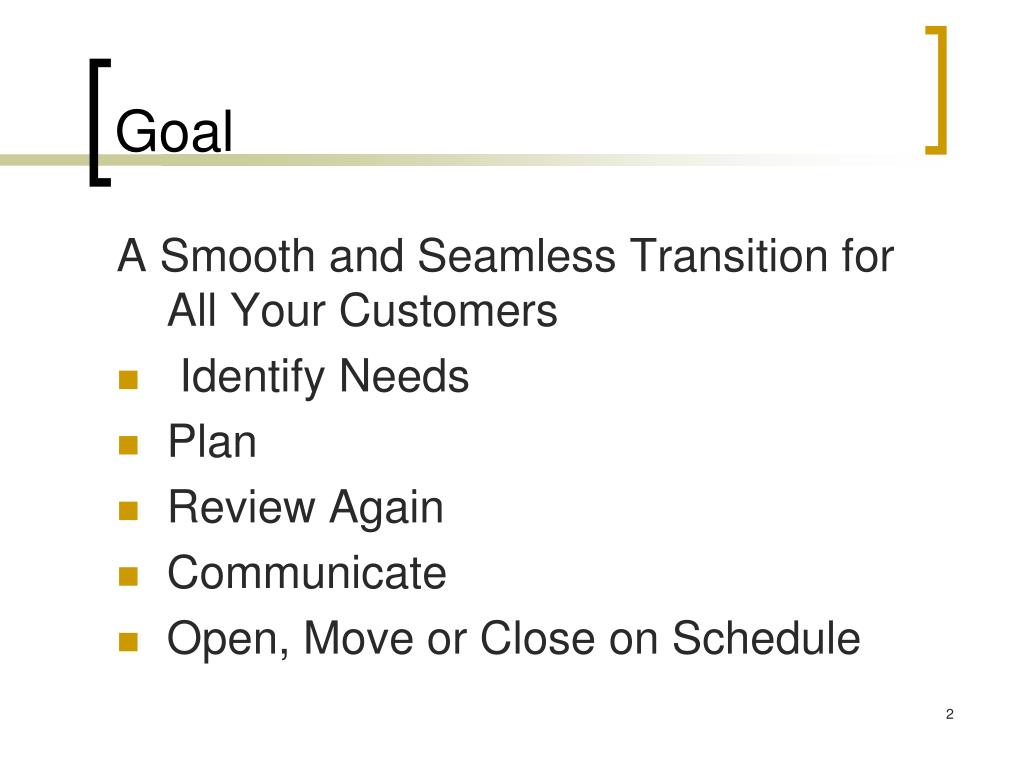 Goal

A Smooth and Seamless Transition for All Your Customers

- Identify Needs
- Plan
- Review Again
- Communicate
- Open, Move or Close on Schedule

2